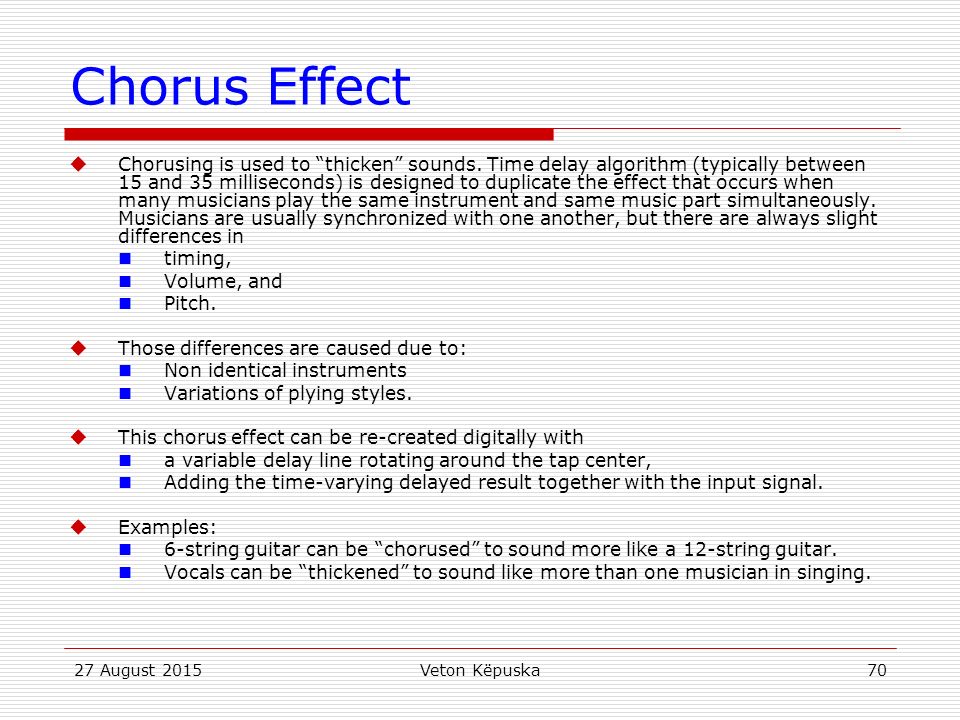 Chorus Effect

Chorusing is used to “thicken” sounds. Time delay algorithm (typically between 15 and 35 milliseconds) is designed to duplicate the effect that occurs when many musicians play the same instrument and same music part simultaneously. Musicians are usually synchronized with one another, but there are always slight differences in

timing,

Volume, and

Pitch.

Those differences are caused due to:

Non identical instruments

Variations of plying styles.

This chorus effect can be re-created digitally with

a variable delay line rotating around the tap center,

Adding the time-varying delayed result together with the input signal.

Examples:

6-string guitar can be “chorused” to sound more like a 12-string guitar.

Vocals can be “thickened” to sound like more than one musician in singing.

27 August 2015 Veton Këpuska 70